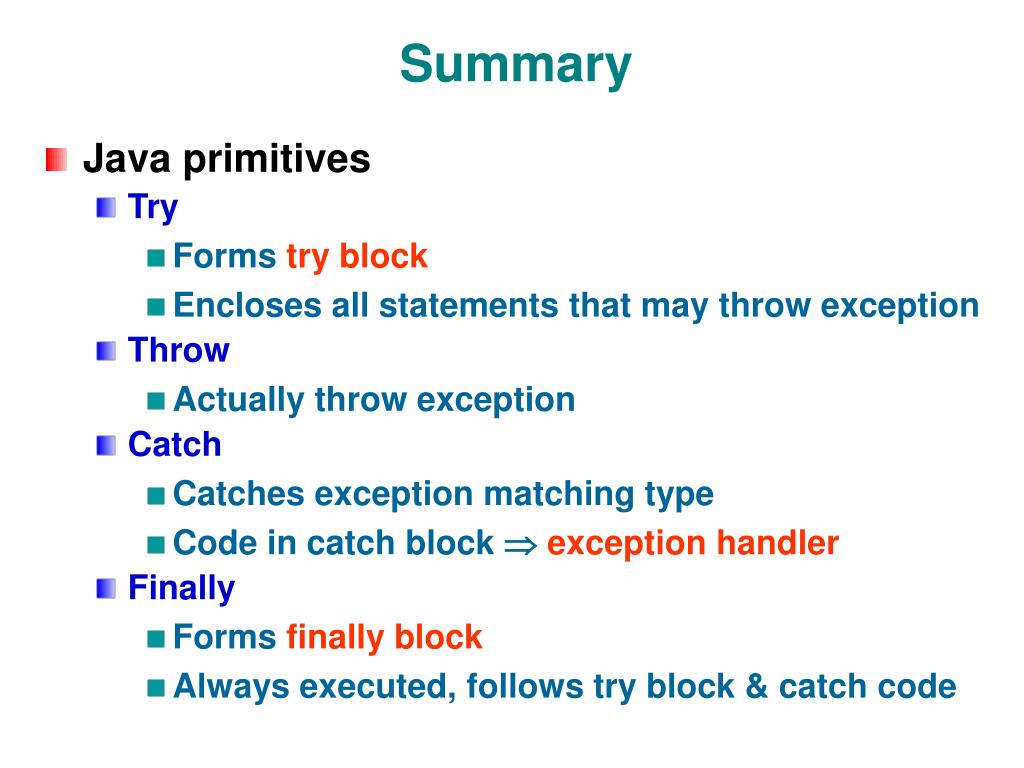 Summary

Java primitives

Try

Forms try block

Encloses all statements that may throw exception

Throw

Actually throw exception

Catch

Catches exception matching type

Code in catch block $\Rightarrow$ exception handler

Finally

Forms finally block

Always executed, follows try block & catch code